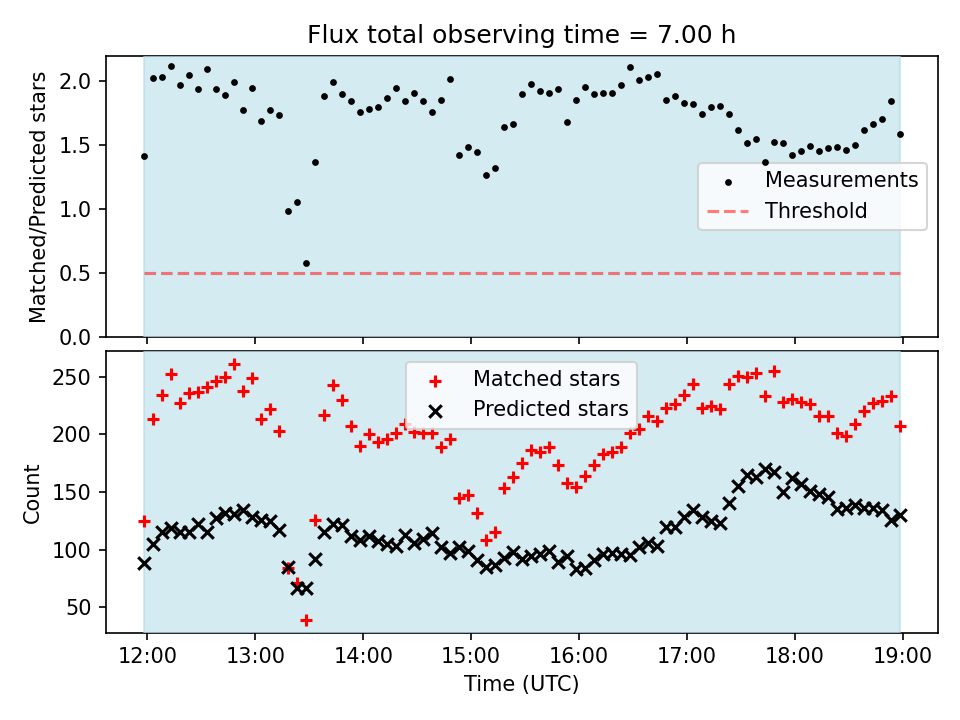 Flux total observing time = 7.00 h

Matched/Predicted stars

2.0
1.5
1.0
0.5
0.0

Measurements
Threshold

Count

250
200
150
100
50

Matched stars
Predicted stars

12:00 13:00 14:00 15:00 16:00 17:00 18:00 19:00

Time (UTC)